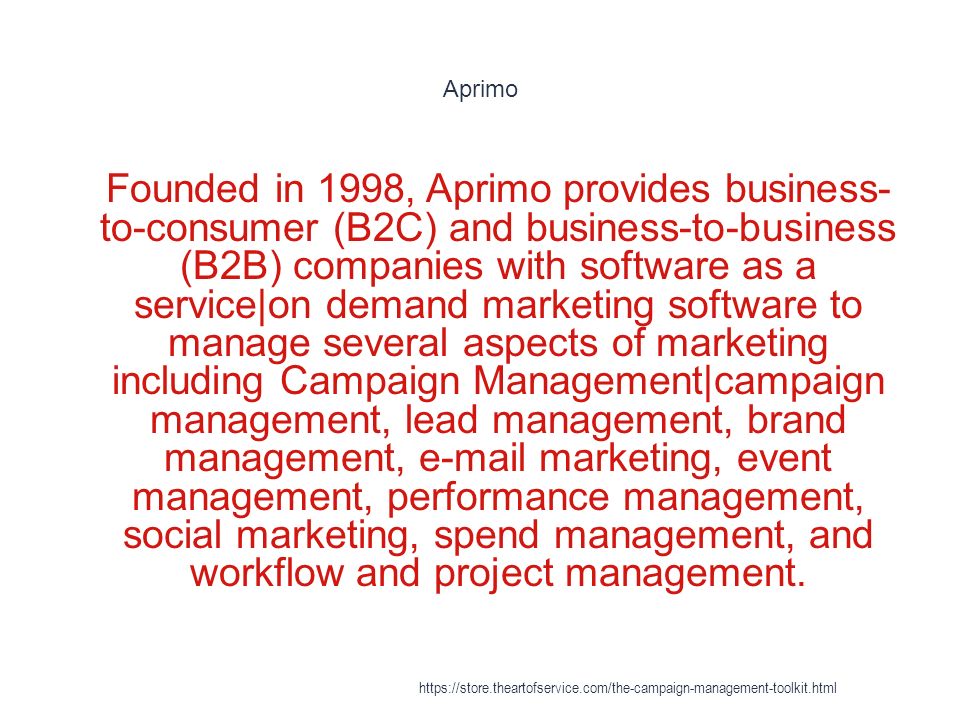 Aprimo

Founded in 1998, Aprimo provides business-to-consumer (B2C) and business-to-business (B2B) companies with software as a service|on demand marketing software to manage several aspects of marketing including Campaign Management|campaign management, lead management, brand management, e-mail marketing, event management, performance management, social marketing, spend management, and workflow and project management.

https://store.theartofservice.com/the-campaign-management-toolkit.html